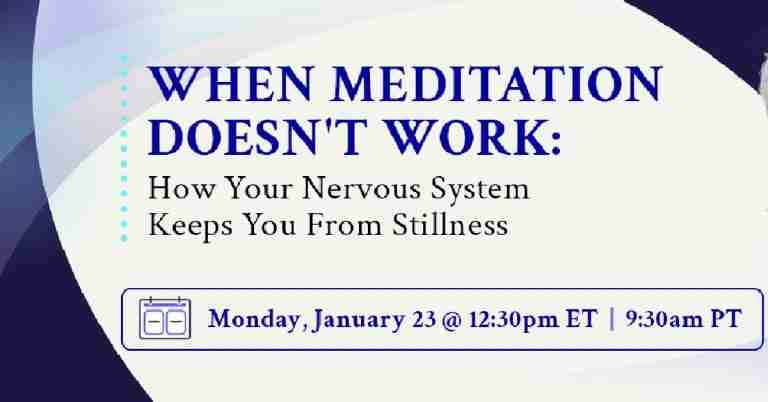 WHEN MEDITATION DOESN'T WORK:

How Your Nervous System Keeps You From Stillness

Monday, January 23 @ 12:30pm ET | 9:30am PT